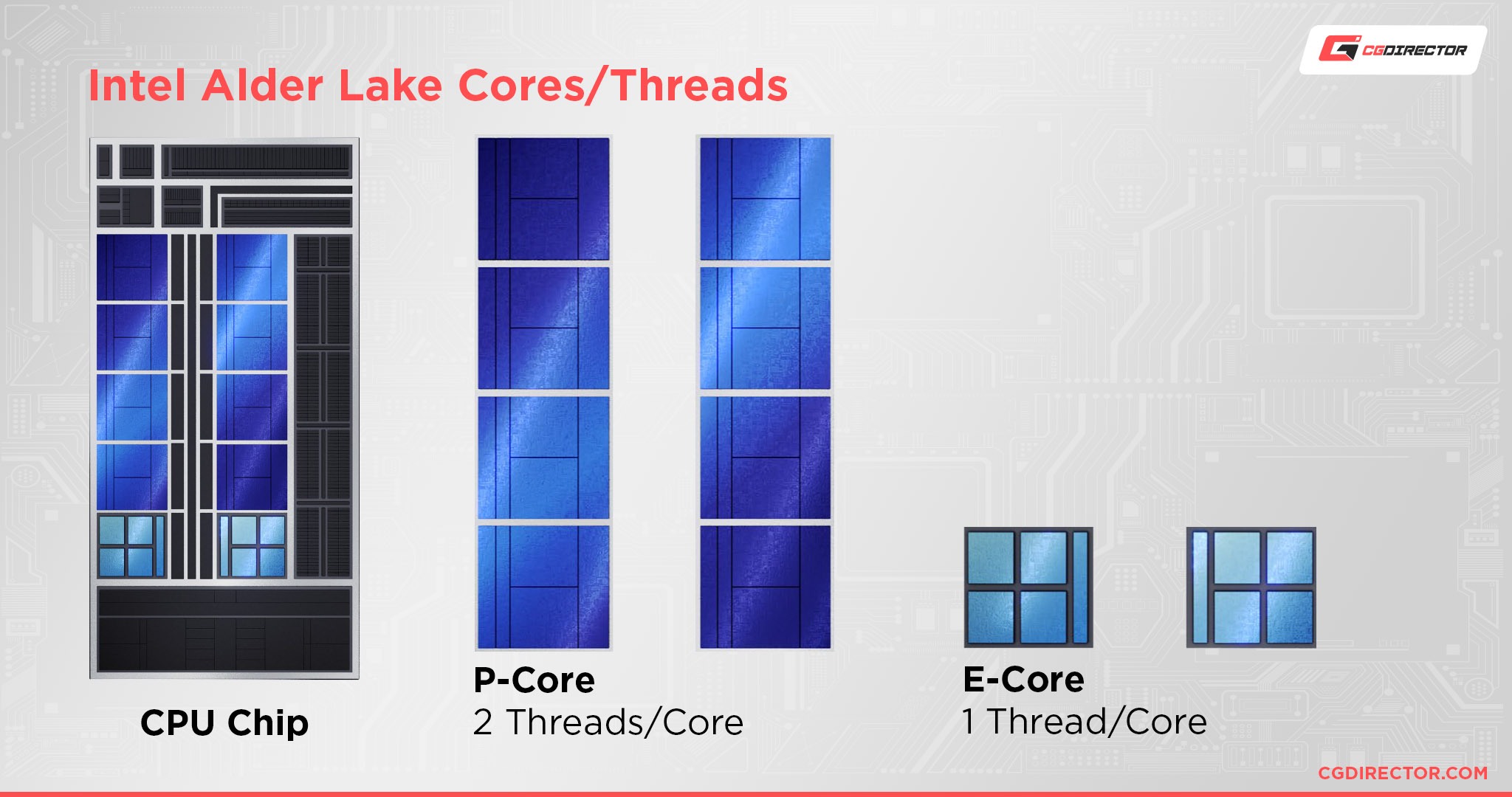 CGDIRECTOR

Intel Alder Lake Cores/Threads

CPU Chip

P-Core
2 Threads/Core

E-Core
1 Thread/Core

CGDIRECTOR.COM